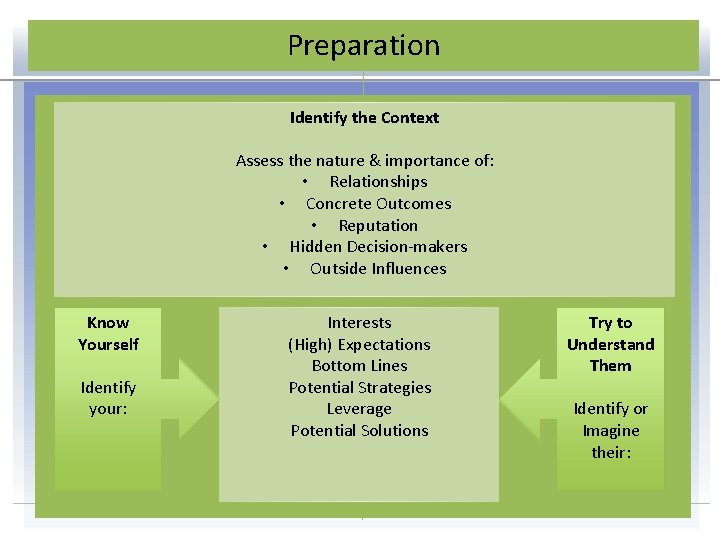 Preparation

Identify the Context

Assess the nature & importance of:
• Relationships
• Concrete Outcomes
• Reputation
• Hidden Decision-makers
• Outside Influences

Know Yourself

Identify your:

Interests
(High) Expectations
Bottom Lines
Potential Strategies
Leverage
Potential Solutions

Try to Understand Them

Identify or Imagine their: